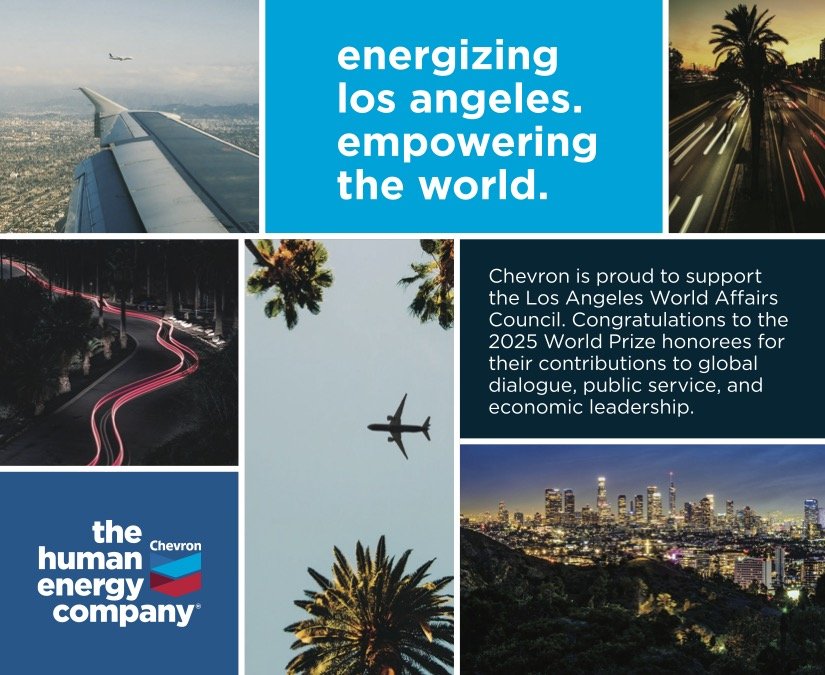 energizing los angeles. empowering the world.

Chevron is proud to support the Los Angeles World Affairs Council. Congratulations to the 2025 World Prize honorees for their contributions to global dialogue, public service, and economic leadership.

the human energy company®

Chevron